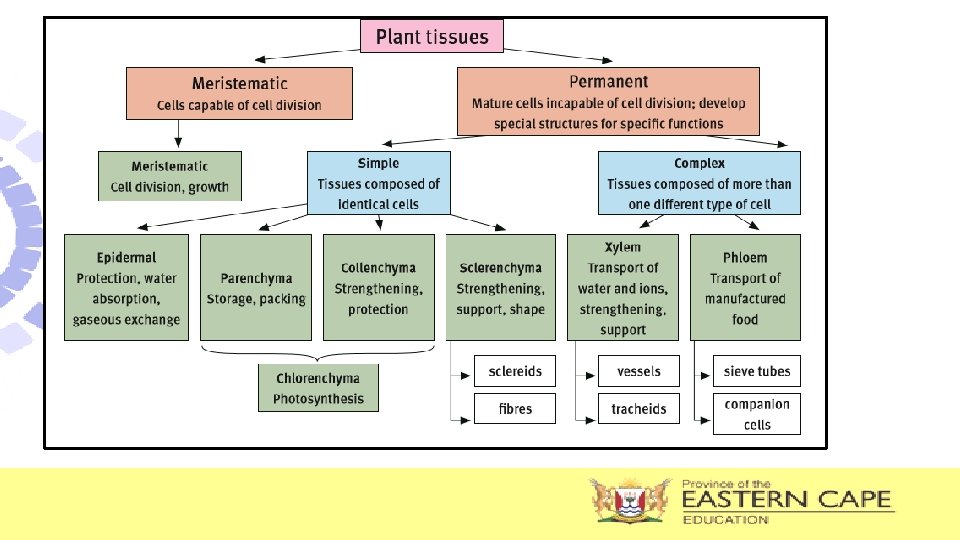 Plant tissues

Meristematic
Cells capable of cell division

Permanent
Mature cells incapable of cell division; develop special structures for specific functions

Meristematic
Cell division, growth

Simple
Tissues composed of identical cells

Complex
Tissues composed of more than one different type of cell

Epidermal
Protection, water absorption, gaseous exchange

Parenchyma
Storage, packing

Collenchyma
Strengthening, protection

Sclerenchyma
Strengthening, support, shape

Xylem
Transport of water and ions, strengthening, support

Phloem
Transport of manufactured food

Chlorenchyma
Photosynthesis

sclereids

fibres

vessels

tracheids

sieve tubes

companion cells

Province of the
EASTERN CAPE
EDUCATION